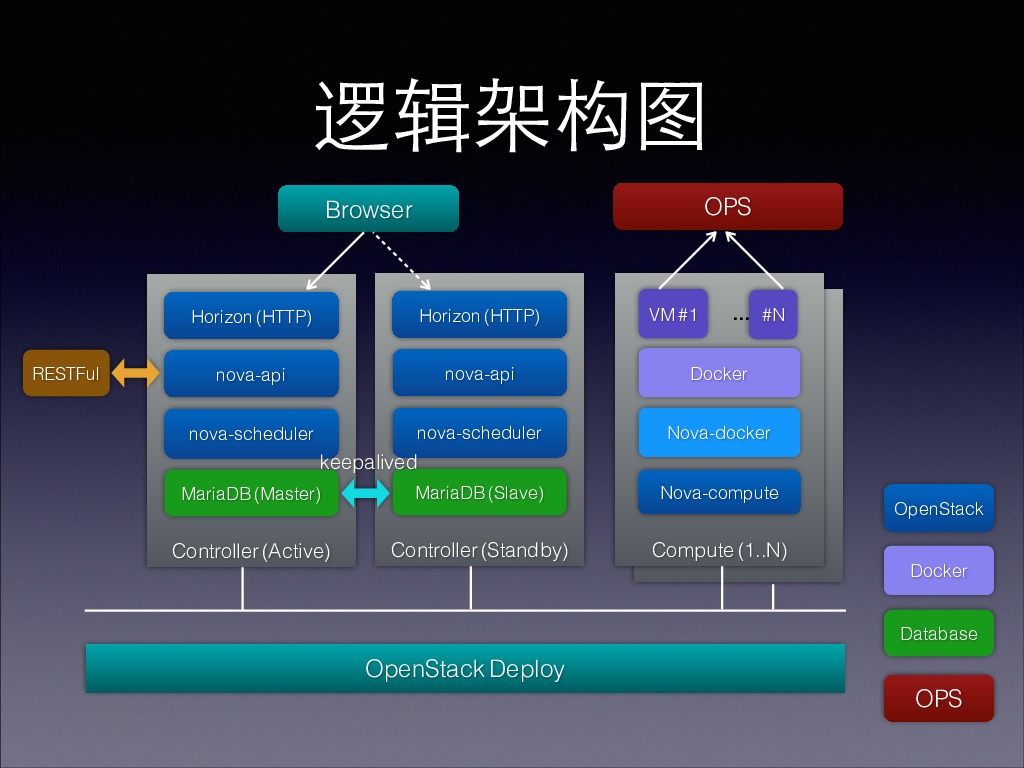 逻辑架构图

Browser

OPS

RESTFul

Horizon (HTTP)
nova-api
nova-scheduler
MariaDB (Master)
Controller (Active)

keepalived

Horizon (HTTP)
nova-api
nova-scheduler
MariaDB (Slave)
Controller (Standby)

VM #1 ... #N
Docker
Nova-docker
Nova-compute
Compute (1..N)

OpenStack Deploy

OpenStack
Docker
Database
OPS